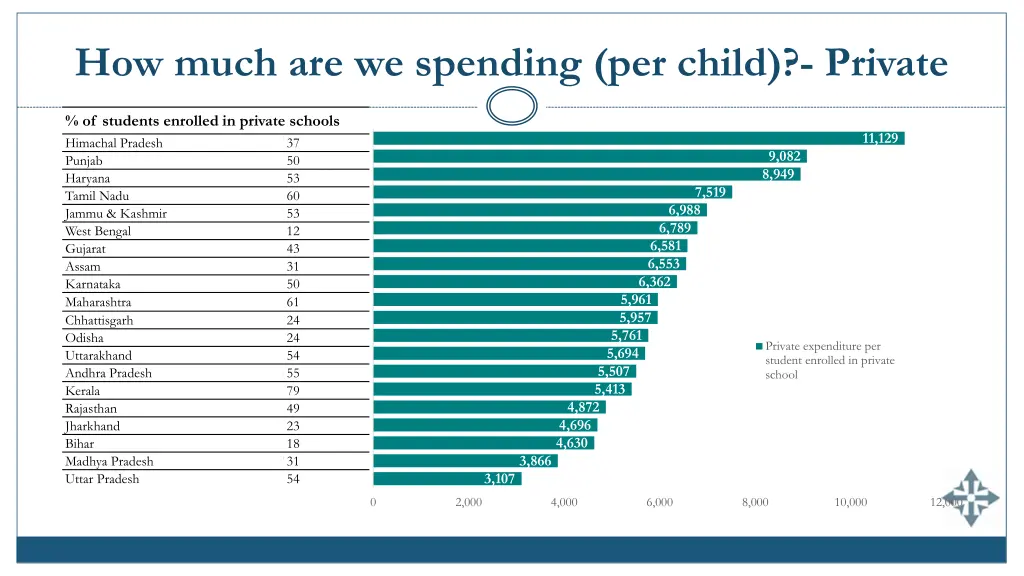 How much are we spending (per child)?- Private

| % of students enrolled in private schools | |
|---|---|
| Himachal Pradesh | 37 |
| Punjab | 50 |
| Haryana | 53 |
| Tamil Nadu | 60 |
| Jammu & Kashmir | 53 |
| West Bengal | 12 |
| Gujarat | 43 |
| Assam | 31 |
| Karnataka | 50 |
| Maharashtra | 61 |
| Chhattisgarh | 24 |
| Odisha | 24 |
| Uttarakhand | 54 |
| Andhra Pradesh | 55 |
| Kerala | 79 |
| Rajasthan | 49 |
| Jharkhand | 23 |
| Bihar | 18 |
| Madhya Pradesh | 31 |
| Uttar Pradesh | 54 |

11,129
9,082
8,949
7,519
6,988
6,789
6,581
6,553
6,362
5,961
5,957
5,761
5,694
5,507
5,413
4,872
4,696
4,630
3,866
3,107

Private expenditure per student enrolled in private school

0 2,000 4,000 6,000 8,000 10,000 12,000